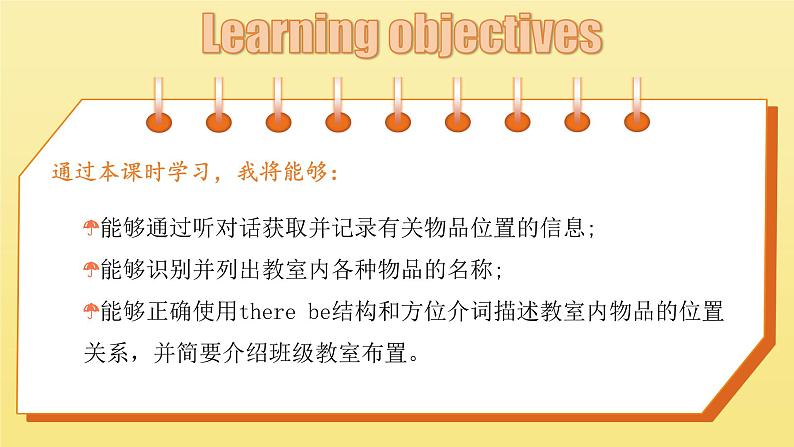 Learning objectives

通过本课时学习，我将能够：

能够通过听对话获取并记录有关物品位置的信息；

能够识别并列出教室内各种物品的名称；

能够正确使用there be结构和方位介词描述教室内物品的位置关系，并简要介绍班级教室布置。